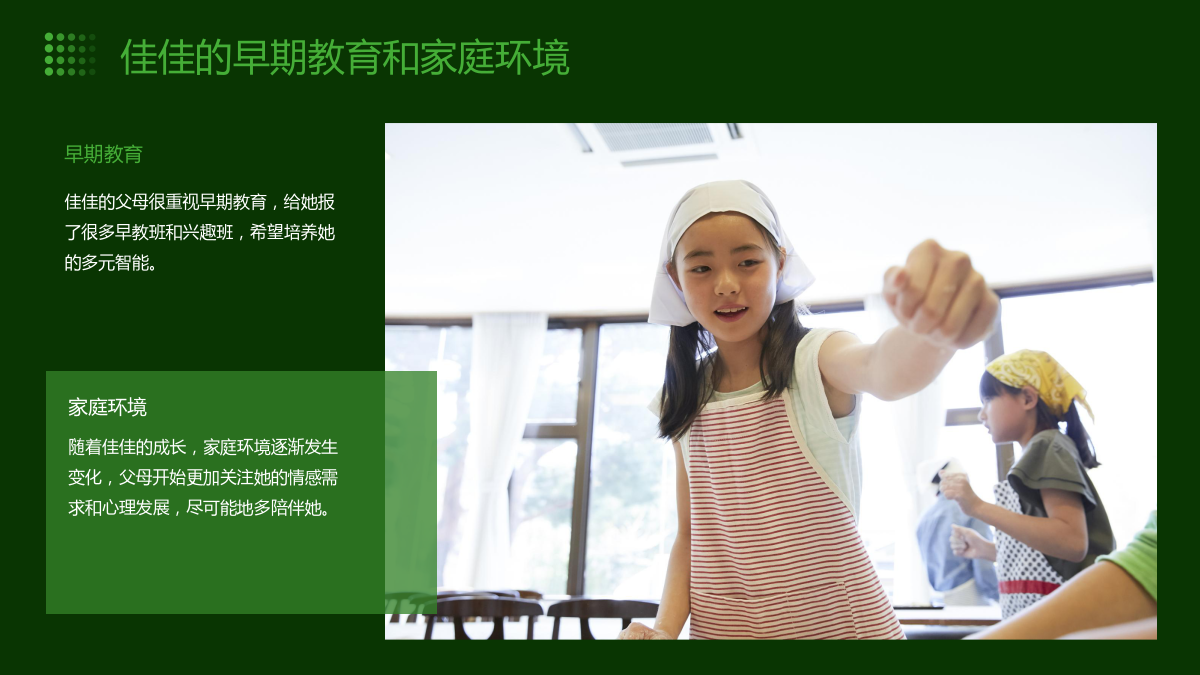 佳佳的早期教育和家庭环境

早期教育

佳佳的父母很重视早期教育，给她报了很多早教班和兴趣班，希望培养她的多元智能。

家庭环境

随着佳佳的成长，家庭环境逐渐发生变化，父母开始更加关注她的情感需求和心理发展，尽可能地多陪伴她。